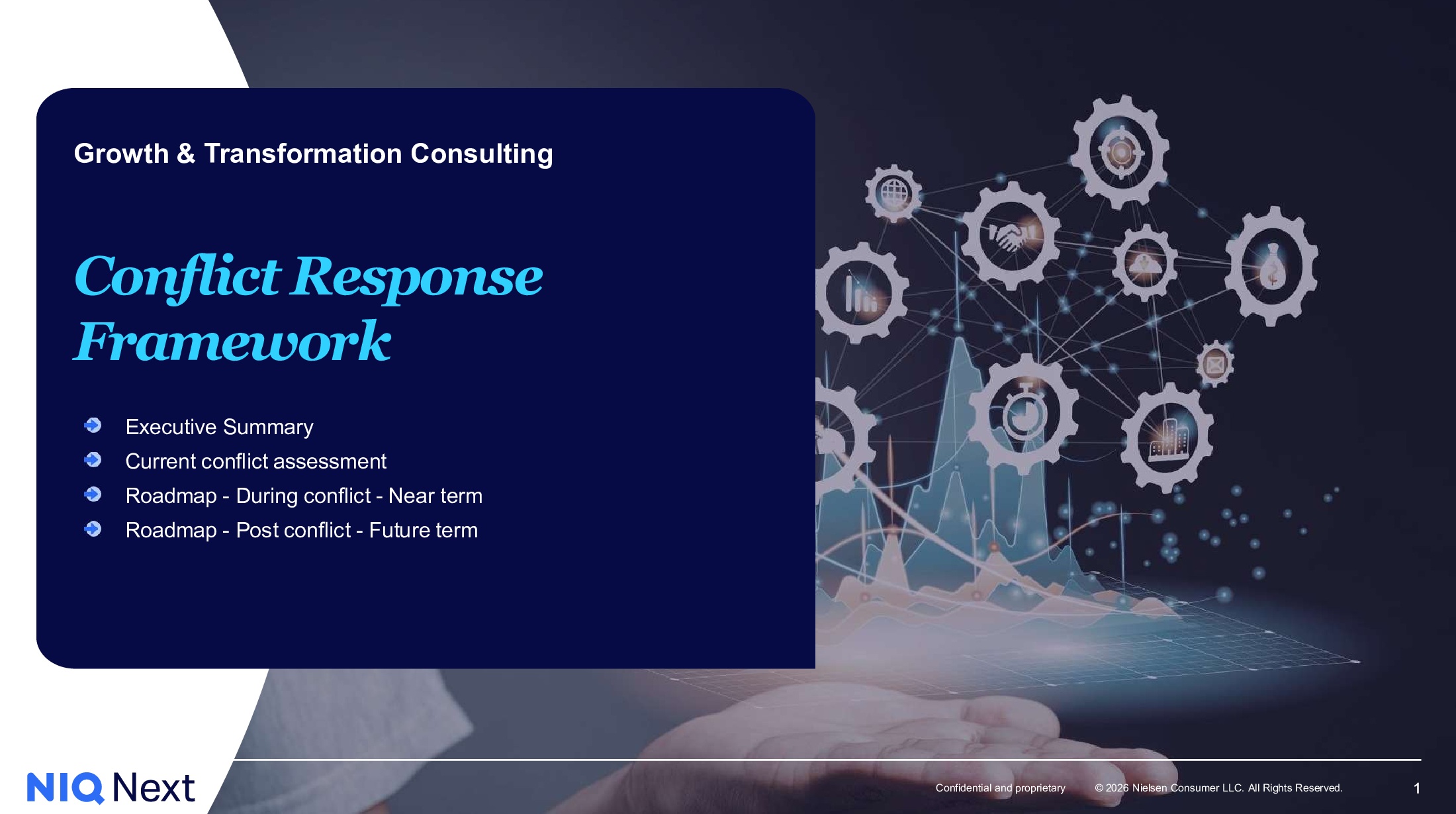 Growth & Transformation Consulting

Conflict Response Framework

Executive Summary
Current conflict assessment
Roadmap - During conflict - Near term
Roadmap - Post conflict - Future term

NIQ Next

Confidential and proprietary © 2026 Nielsen Consumer LLC. All Rights Reserved. 1